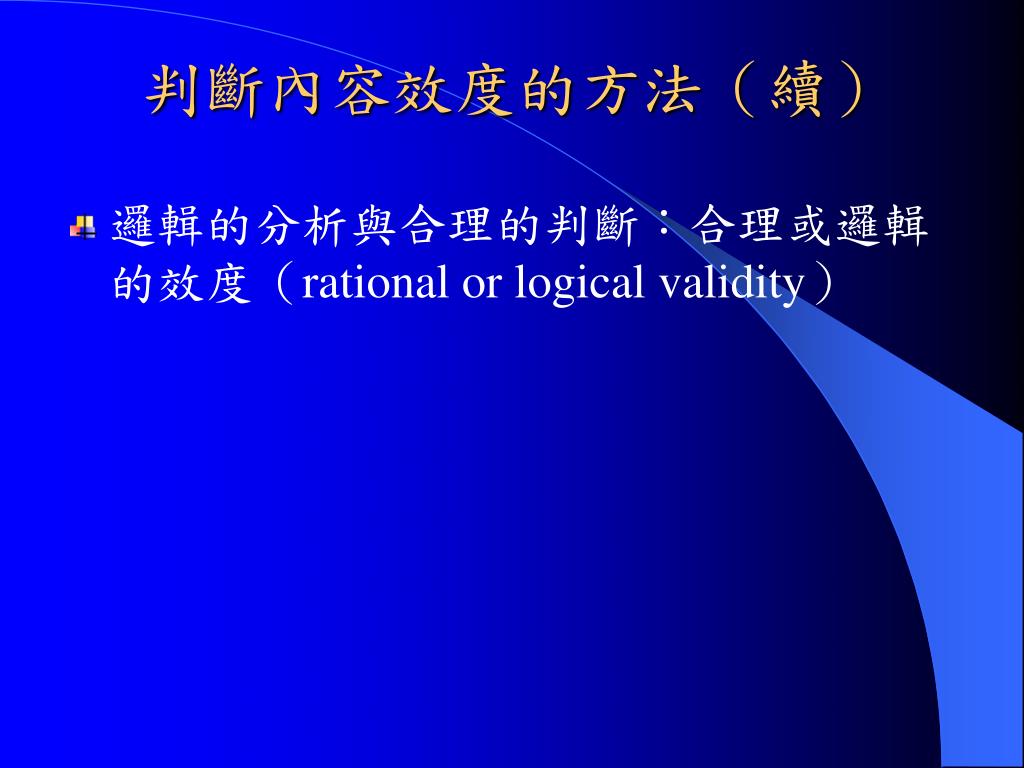 判斷內容效度的方法（續）

邏輯的分析與合理的判斷：合理或邏輯的效度（rational or logical validity）